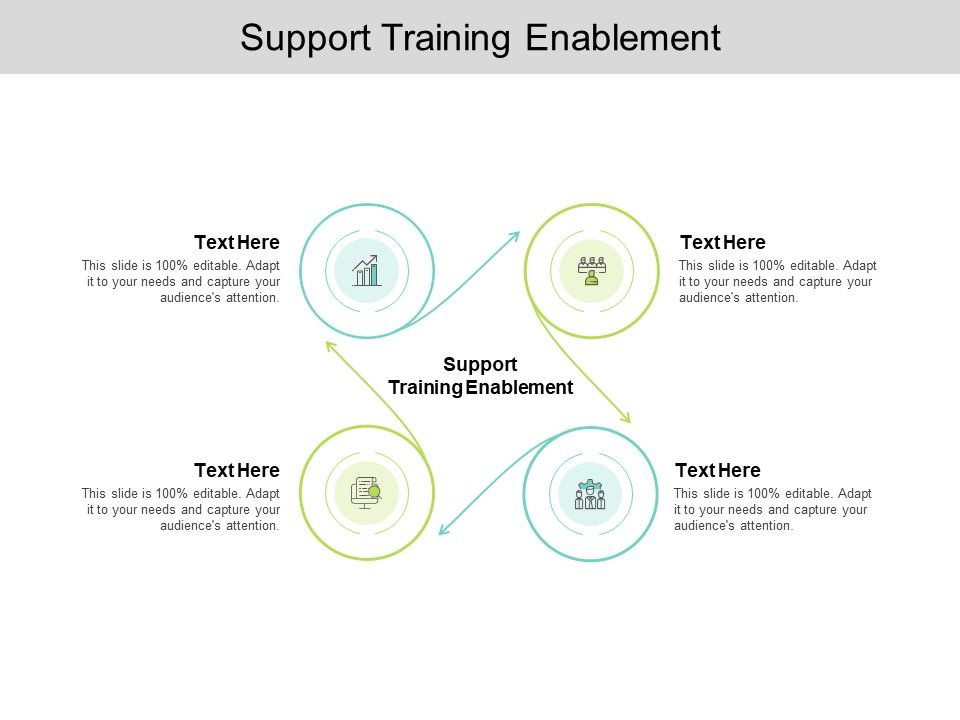 Support Training Enablement

Text Here
This slide is 100% editable. Adapt it to your needs and capture your audience's attention.

Text Here
This slide is 100% editable. Adapt it to your needs and capture your audience's attention.

Support Training Enablement

Text Here
This slide is 100% editable. Adapt it to your needs and capture your audience's attention.

Text Here
This slide is 100% editable. Adapt it to your needs and capture your audience's attention.